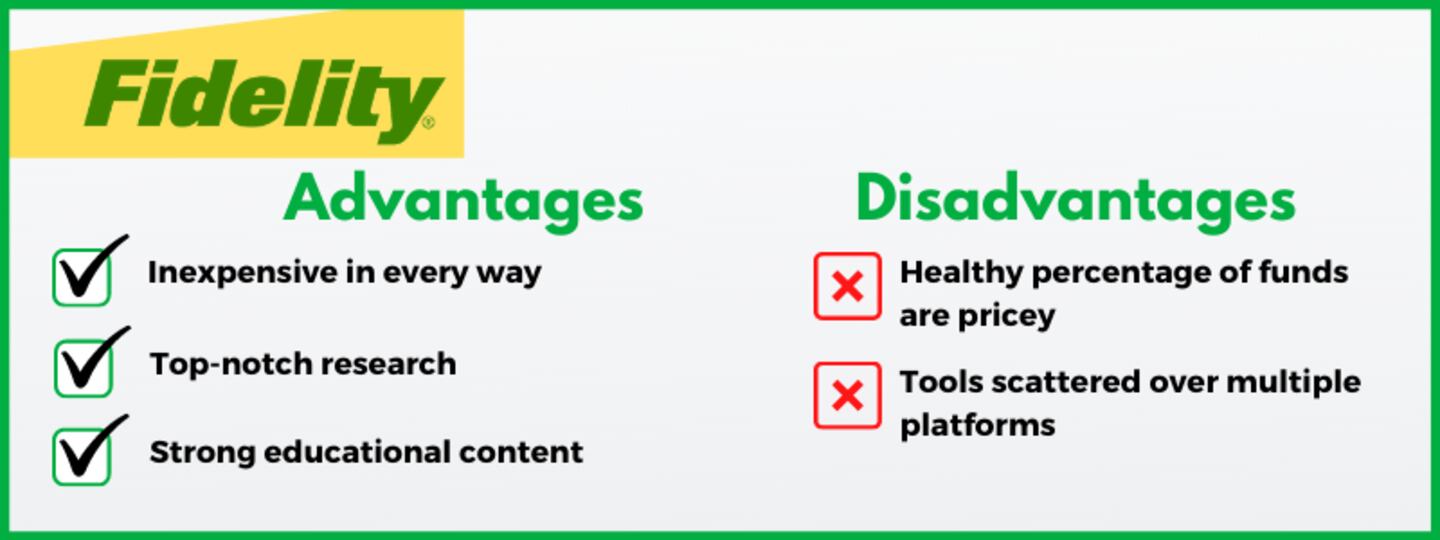 Fidelity®

Advantages

Inexpensive in every way

Top-notch research

Strong educational content

Disadvantages

Healthy percentage of funds are pricey

Tools scattered over multiple platforms